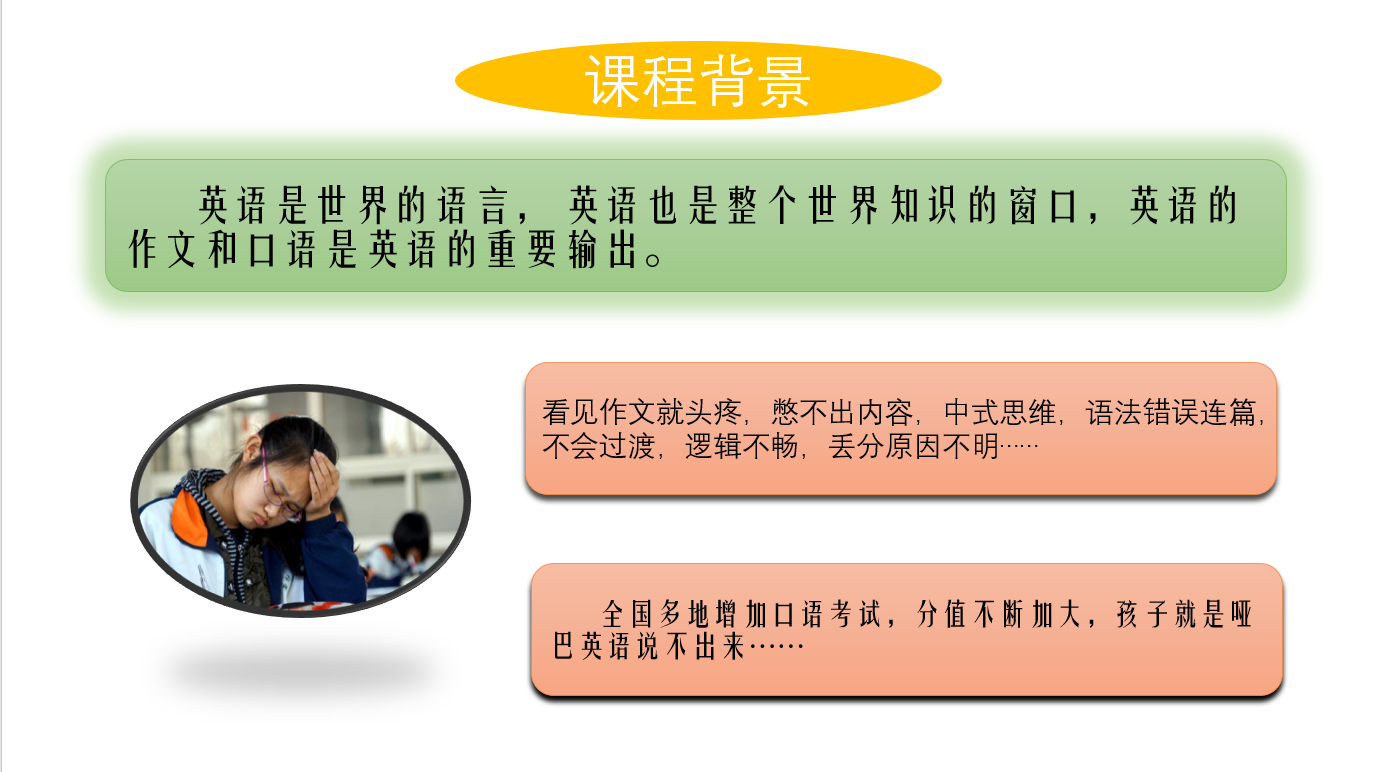 课程背景

英语是世界的语言，英语也是整个世界知识的窗口，英语的作文和口语是英语的重要输出。

看见作文就头疼，憋不出内容，中式思维，语法错误连篇，不会过渡，逻辑不畅，丢分原因不明……

全国多地增加口语考试，分值不断加大，孩子就是哑巴英语说不出来……